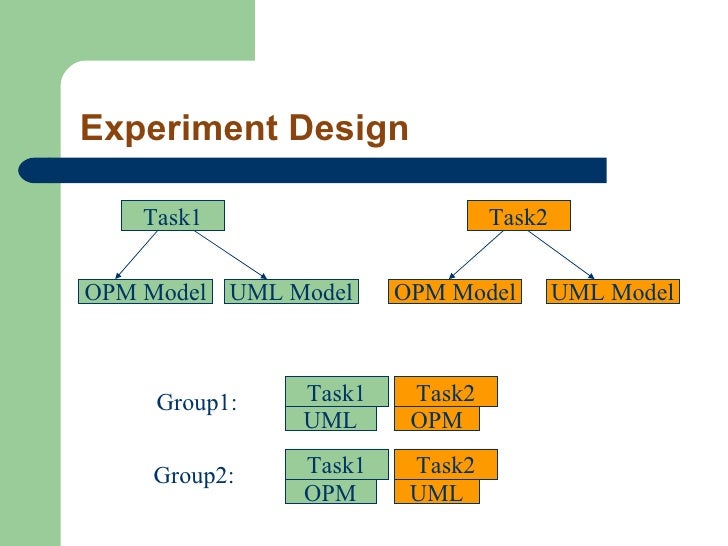 Experiment Design

Task1

OPM Model
UML Model

Task2

OPM Model
UML Model

Group1:
Task1
UML
Task2
OPM

Group2:
Task1
OPM
Task2
UML